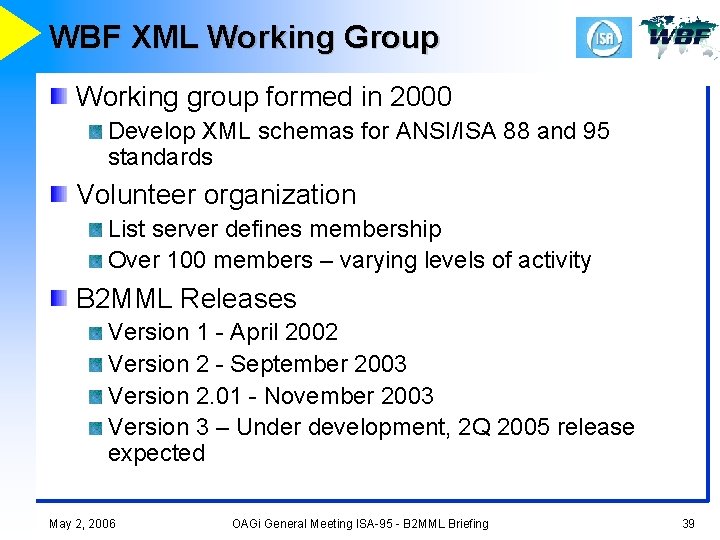 WBF XML Working Group

ISA WBF

Working group formed in 2000

Develop XML schemas for ANSI/ISA 88 and 95 standards

Volunteer organization

List server defines membership

Over 100 members – varying levels of activity

B2MML Releases

Version 1 - April 2002

Version 2 - September 2003

Version 2.01 - November 2003

Version 3 – Under development, 2Q 2005 release expected

May 2, 2006

OAGi General Meeting ISA-95 - B2MML Briefing

39